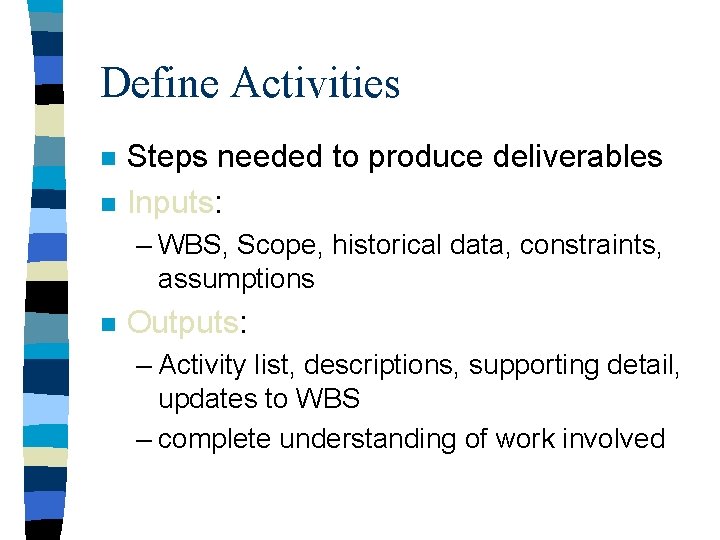 Define Activities

Steps needed to produce deliverables

Inputs:

– WBS, Scope, historical data, constraints, assumptions

Outputs:

– Activity list, descriptions, supporting detail, updates to WBS

– complete understanding of work involved